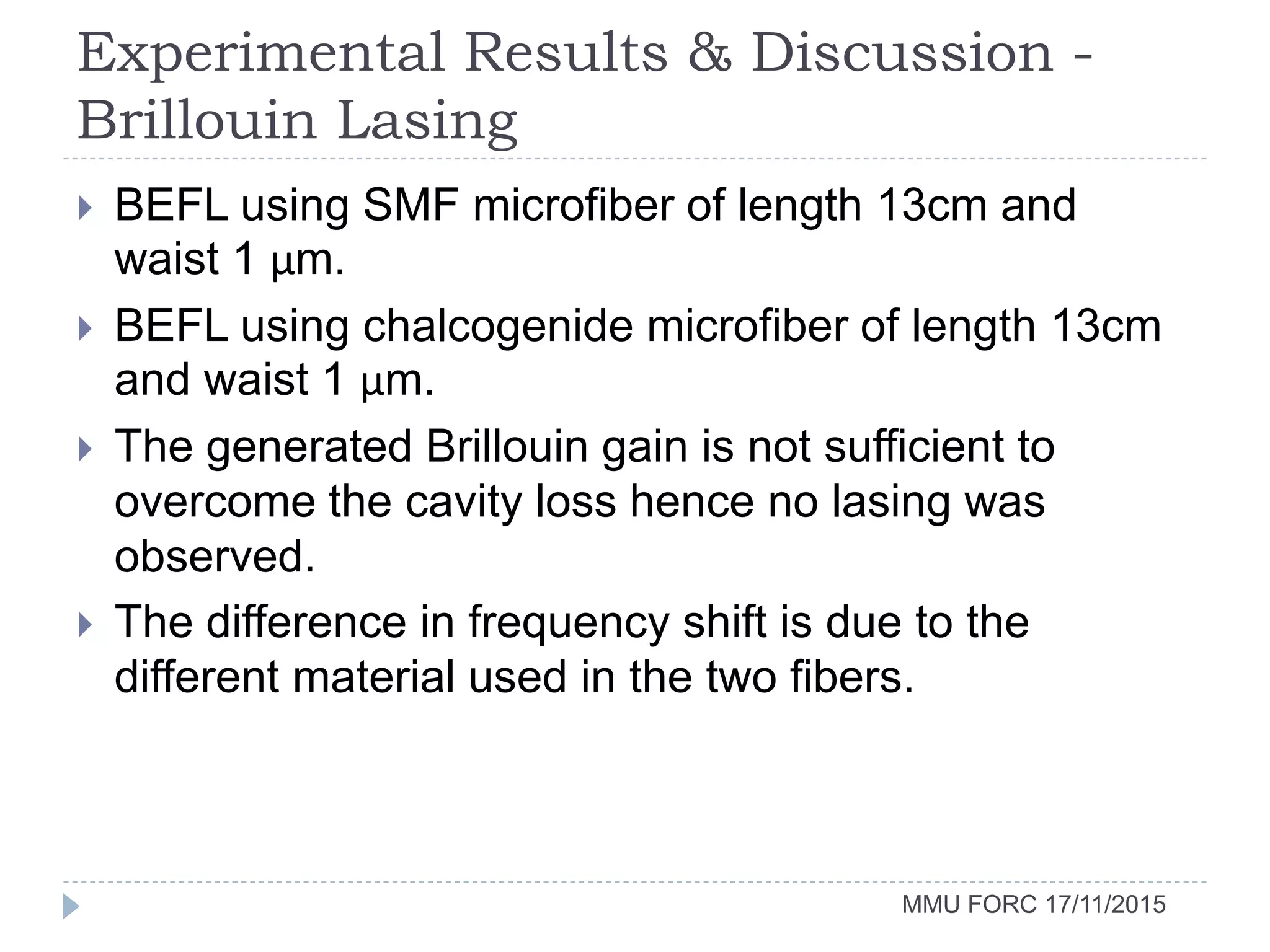 Experimental Results & Discussion - Brillouin Lasing

BEFL using SMF microfiber of length 13cm and waist 1 μm.

BEFL using chalcogenide microfiber of length 13cm and waist 1 μm.

The generated Brillouin gain is not sufficient to overcome the cavity loss hence no lasing was observed.

The difference in frequency shift is due to the different material used in the two fibers.

MMU FORC 17/11/2015